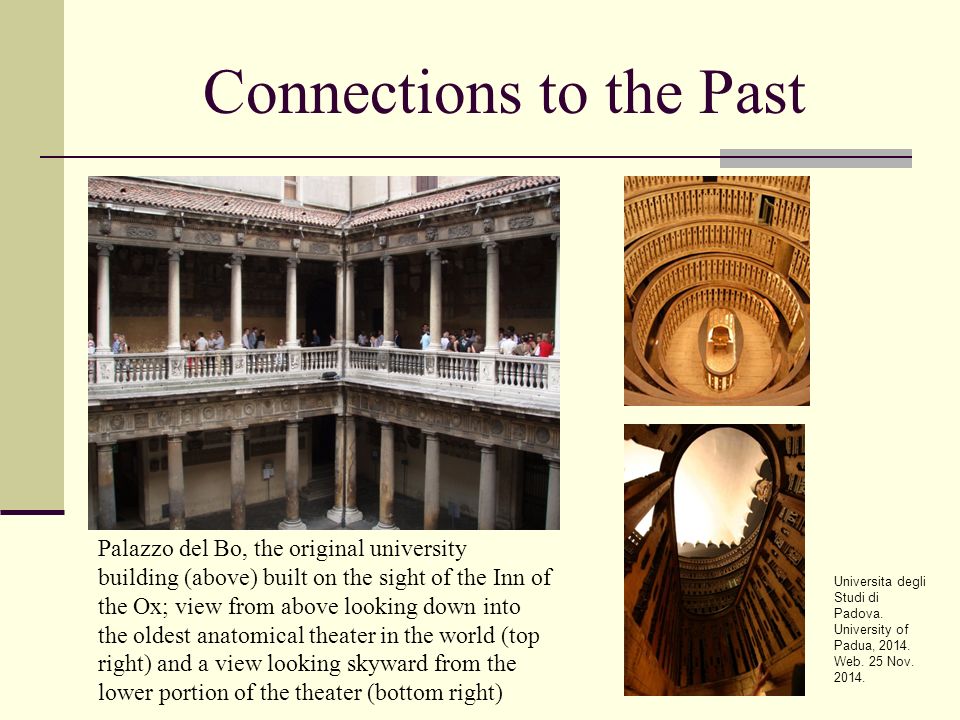 Connections to the Past

Palazzo del Bo, the original university building (above) built on the sight of the Inn of the Ox; view from above looking down into the oldest anatomical theater in the world (top right) and a view looking skyward from the lower portion of the theater (bottom right)

Universita degli Studi di Padova. University of Padua, 2014. Web. 25 Nov. 2014.